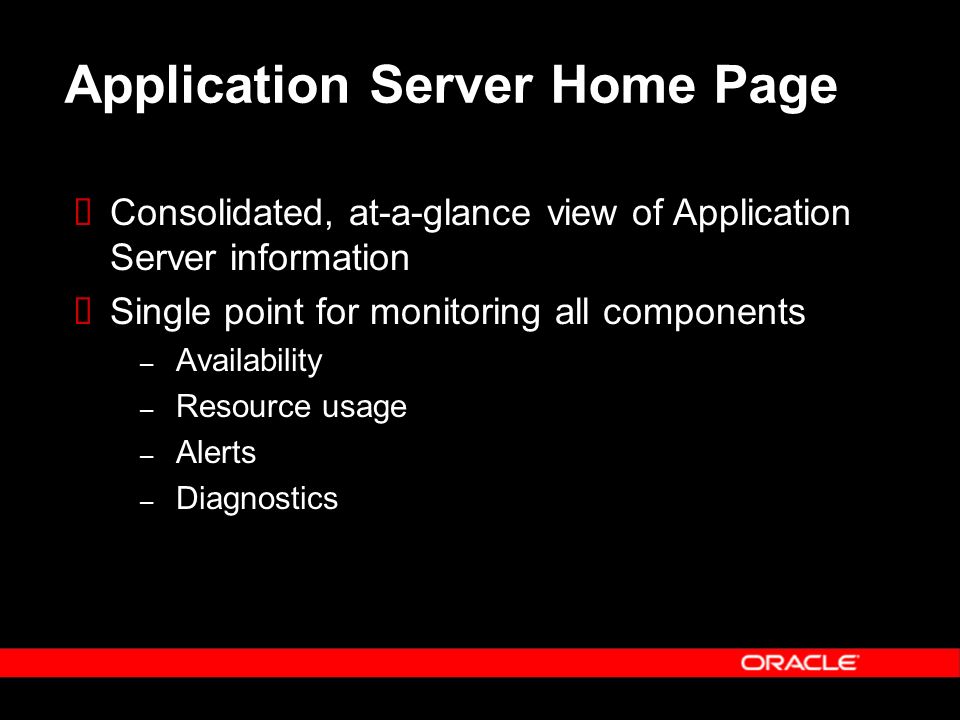 Application Server Home Page

Consolidated, at-a-glance view of Application Server information

Single point for monitoring all components

– Availability

– Resource usage

– Alerts

– Diagnostics

ORACLE